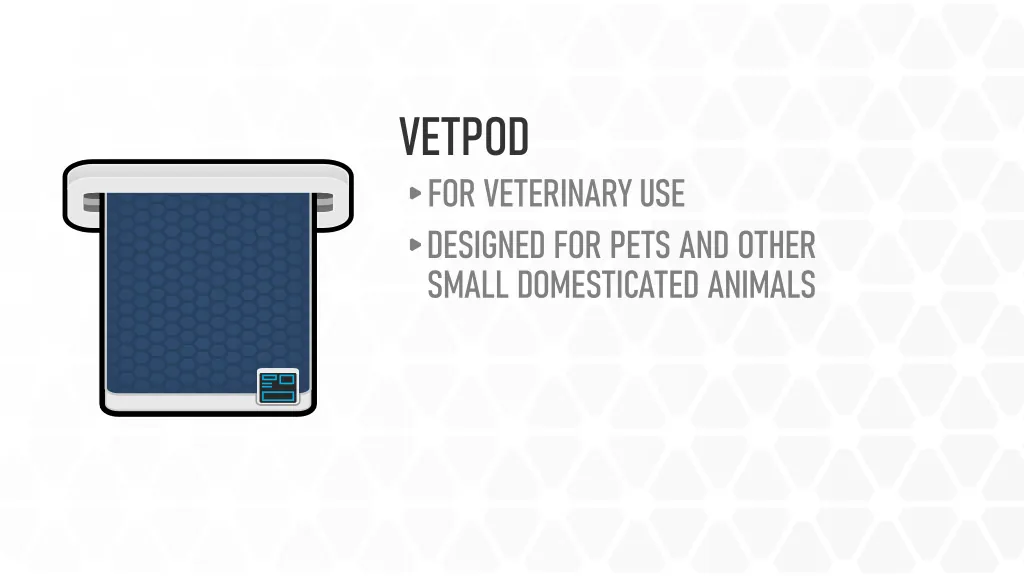 VETPOD

▸ FOR VETERINARY USE

▸ DESIGNED FOR PETS AND OTHER SMALL DOMESTICATED ANIMALS